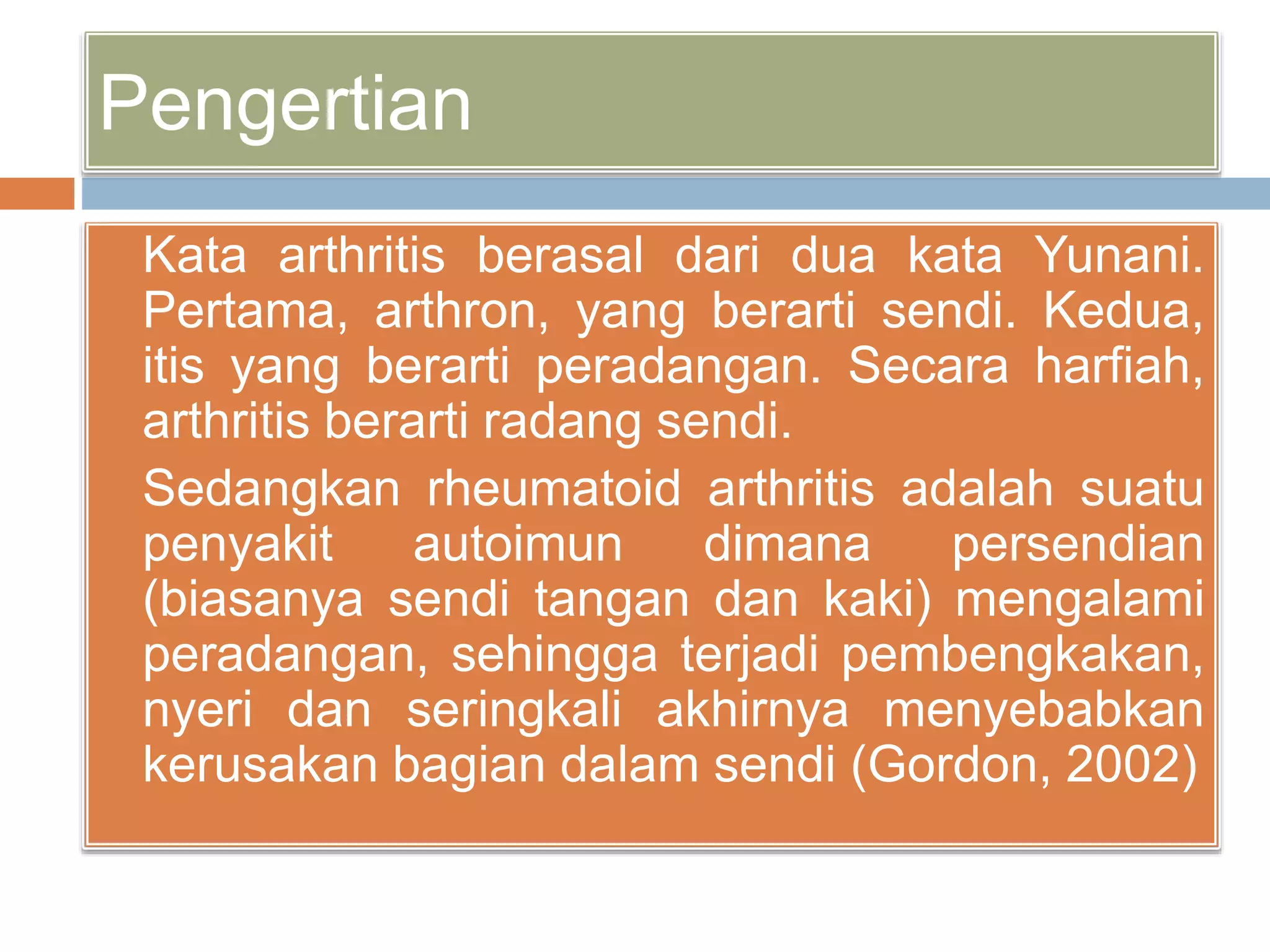 Pengertian

Kata arthritis berasal dari dua kata Yunani. Pertama, arthron, yang berarti sendi. Kedua, itis yang berarti peradangan. Secara harfiah, arthritis berarti radang sendi.

Sedangkan rheumatoid arthritis adalah suatu penyakit autoimun dimana persendian (biasanya sendi tangan dan kaki) mengalami peradangan, sehingga terjadi pembengkakan, nyeri dan seringkali akhirnya menyebabkan kerusakan bagian dalam sendi (Gordon, 2002)